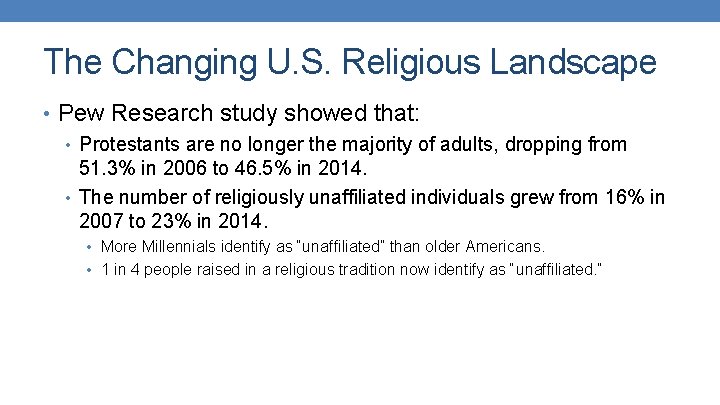 The Changing U.S. Religious Landscape

• Pew Research study showed that:

• Protestants are no longer the majority of adults, dropping from 51.3% in 2006 to 46.5% in 2014.

• The number of religiously unaffiliated individuals grew from 16% in 2007 to 23% in 2014.

• More Millennials identify as "unaffiliated" than older Americans.

• 1 in 4 people raised in a religious tradition now identify as "unaffiliated."